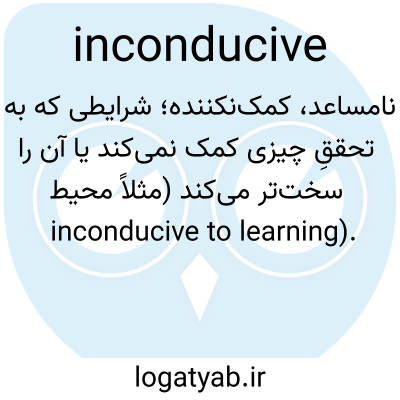 inconducive

نامساعد، کمک‌نکننده؛ شرایطی که به تحققِ چیزی کمک نمی‌کند یا آن را سخت‌تر می‌کند (مثلاً محیط inconducive to learning).

logatyab.ir